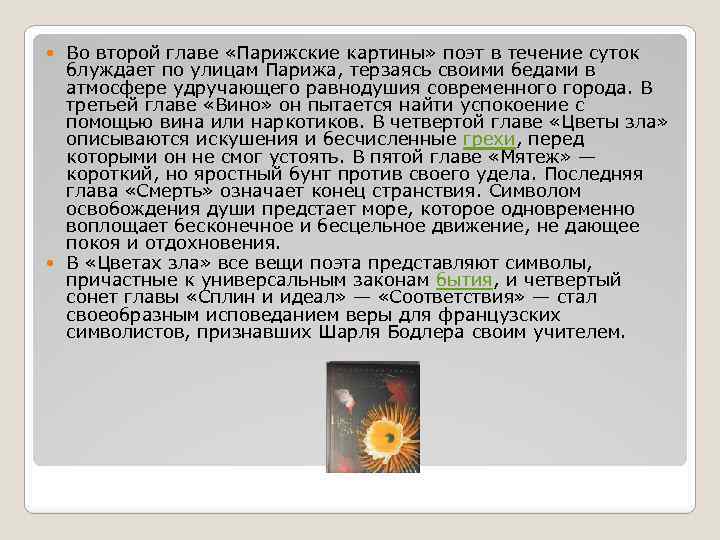 Во второй главе «Парижские картины» поэт в течение суток блуждает по улицам Парижа, терзаясь своими бедами в атмосфере удручающего равнодушия современного города. В третьей главе «Вино» он пытается найти успокоение с помощью вина или наркотиков. В четвертой главе «Цветы зла» описываются искушения и бесчисленные грехи, перед которыми он не смог устоять. В пятой главе «Мятеж» — короткий, но яростный бунт против своего удела. Последняя глава «Смерть» означает конец странствия. Символом освобождения души предстает море, которое одновременно воплощает бесконечное и бесцельное движение, не дающее покоя и отдохновения.

В «Цветах зла» все вещи поэта представляют символы, причастные к универсальным законам бытия, и четвертый сонет главы «Сплин и идеал» — «Соответствия» — стал своеобразным исповеданием веры для французских символистов, признавших Шарля Бодлера своим учителем.